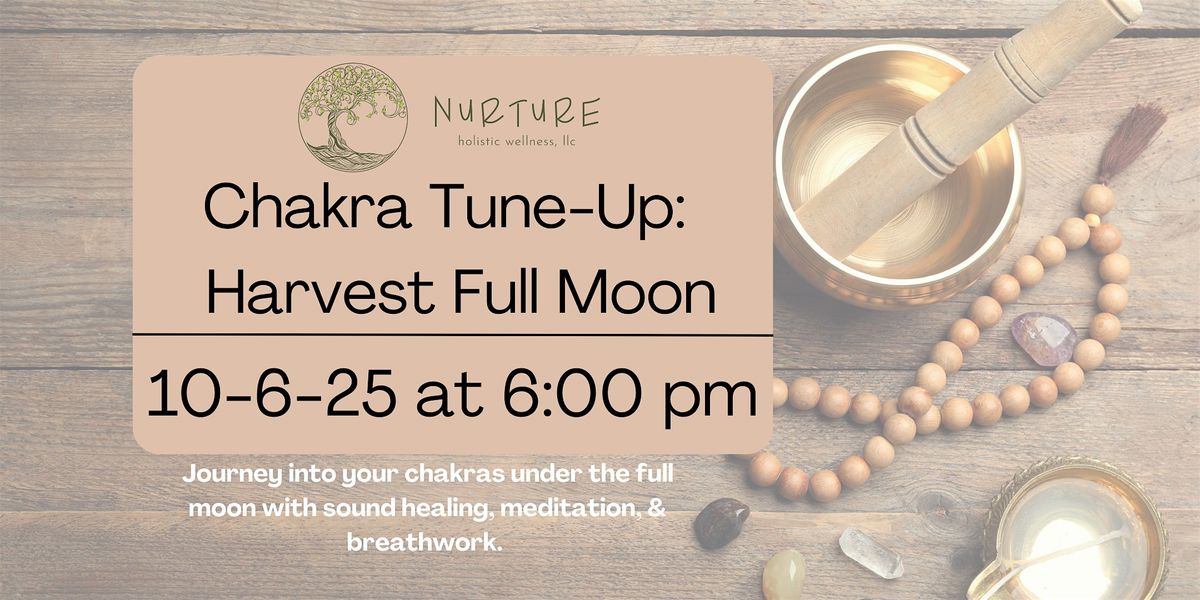 NURTURE
holistic wellness, llc

Chakra Tune-Up: Harvest Full Moon

10-6-25 at 6:00 pm

Journey into your chakras under the full moon with sound healing, meditation, & breathwork.